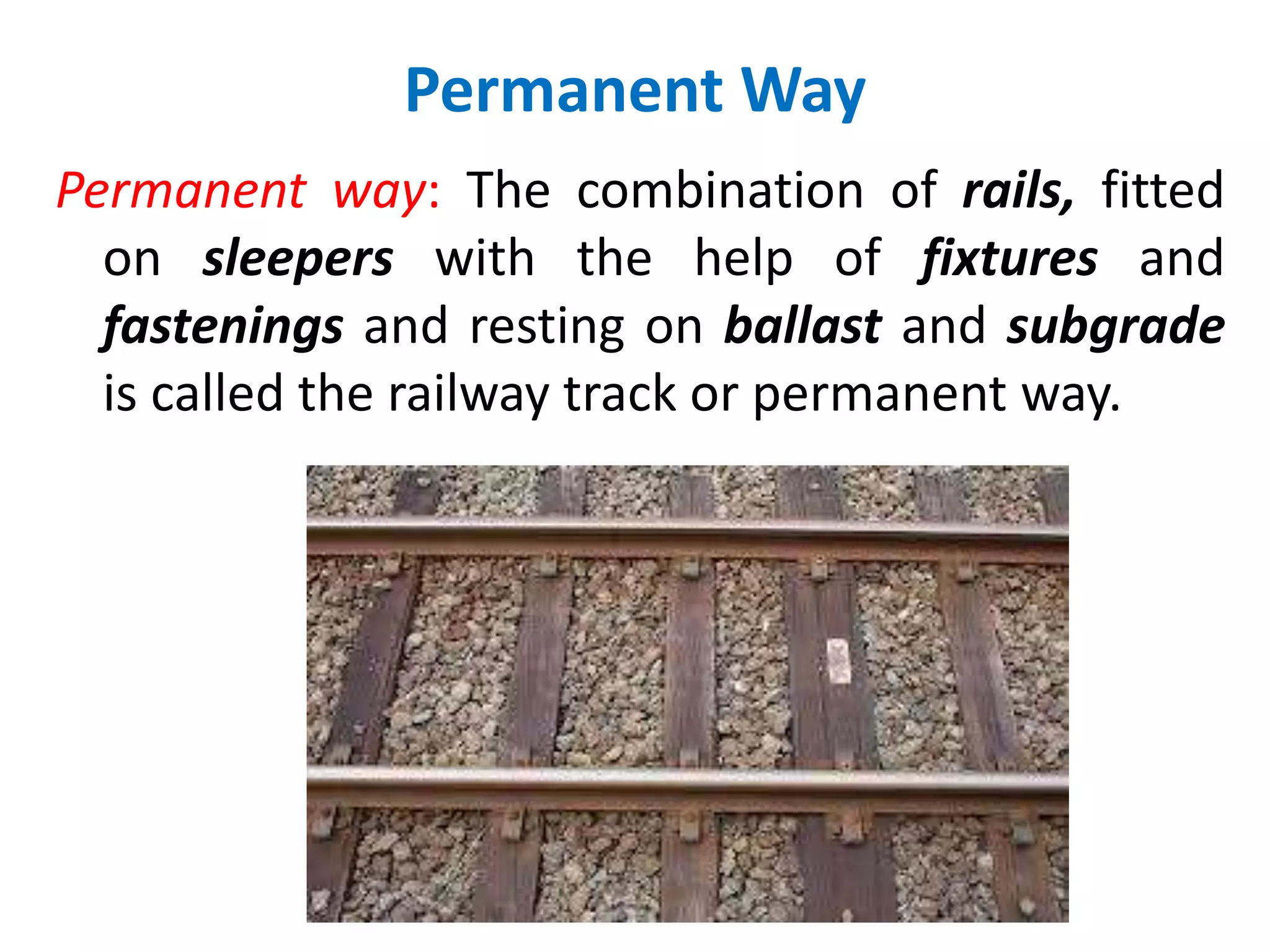 Permanent Way

Permanent way: The combination of rails, fitted on sleepers with the help of fixtures and fastenings and resting on ballast and subgrade is called the railway track or permanent way.